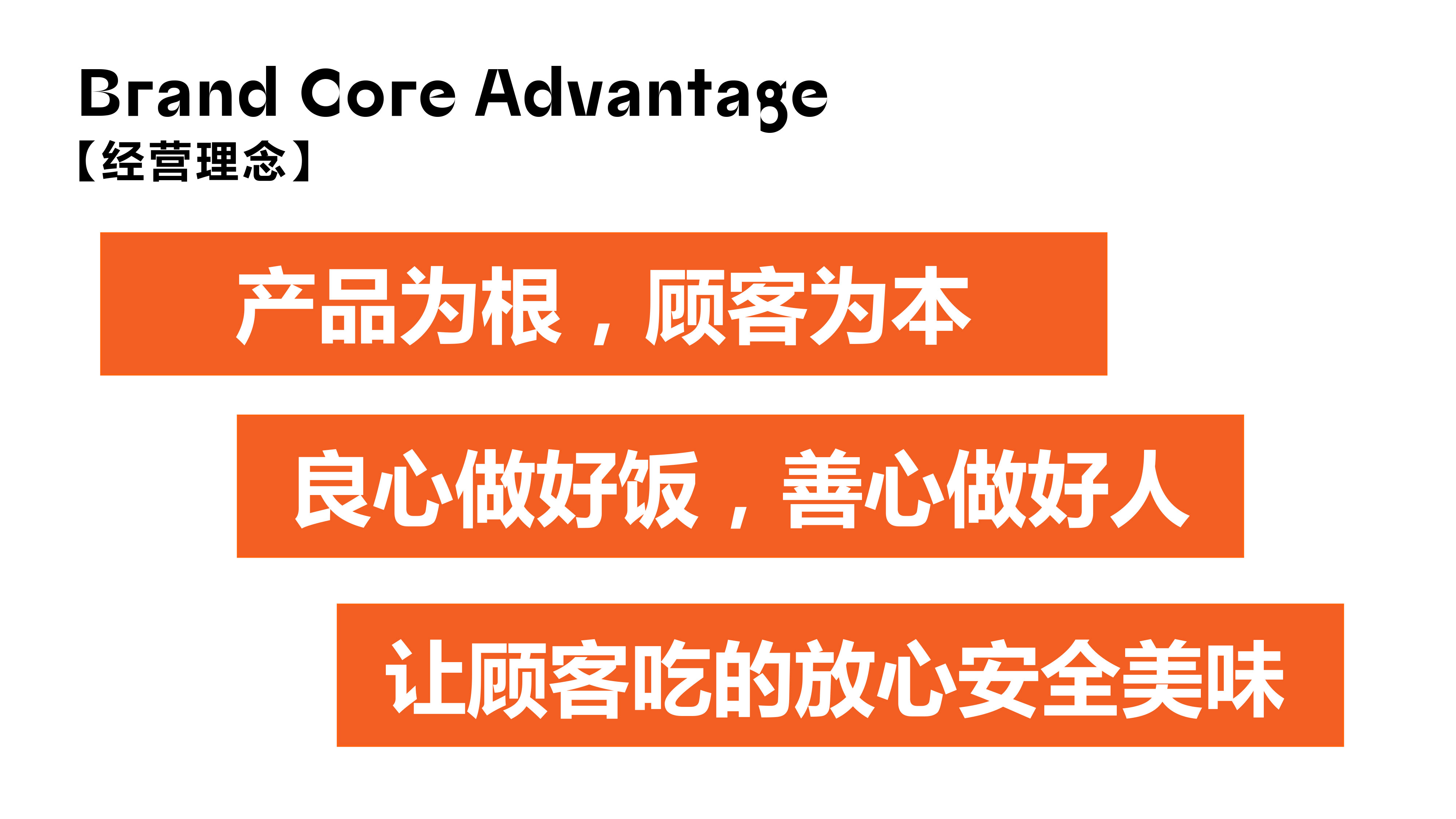 Brand Core Advantage
【经营理念】

产品为根，顾客为本

良心做好饭，善心做好人

让顾客吃的放心安全美味